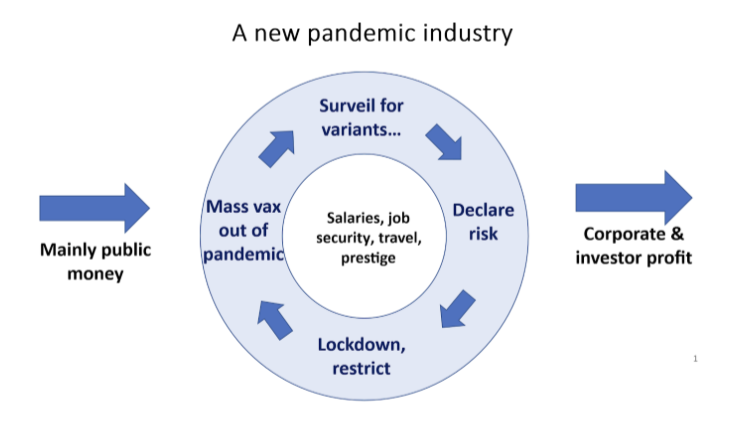 A new pandemic industry

Mainly public money

Surveil for variants…

Declare risk

Lockdown, restrict

Mass vax out of pandemic

Salaries, job security, travel, prestige

Corporate & investor profit

1